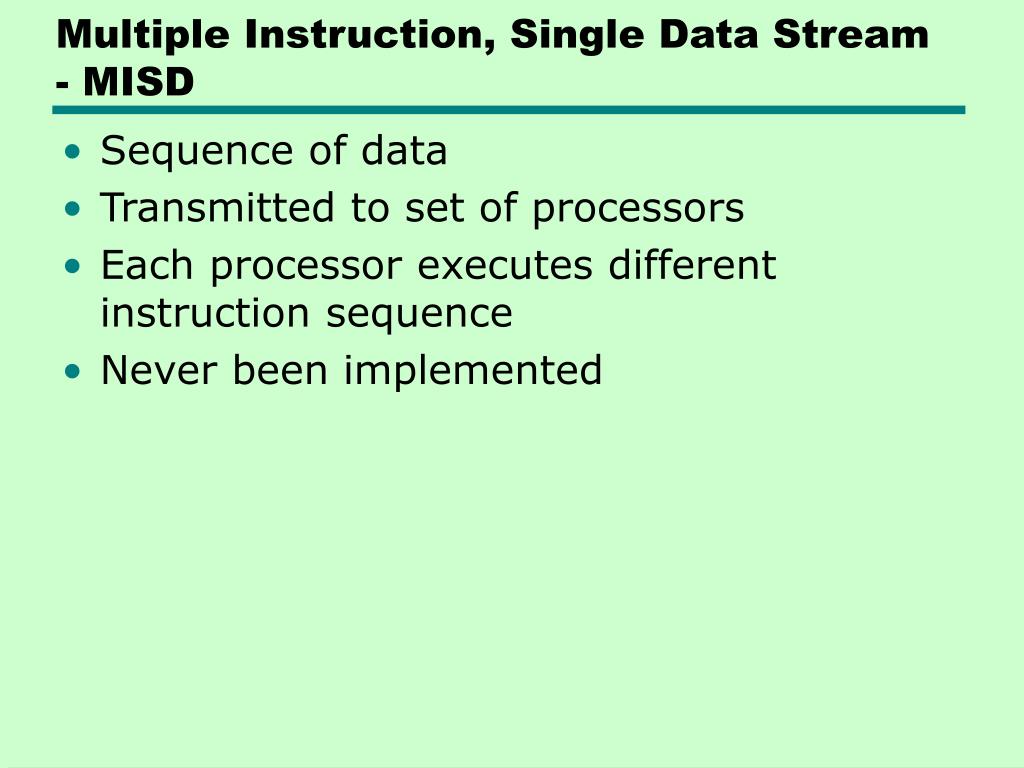 Multiple Instruction, Single Data Stream - MISD

• Sequence of data
• Transmitted to set of processors
• Each processor executes different instruction sequence
• Never been implemented